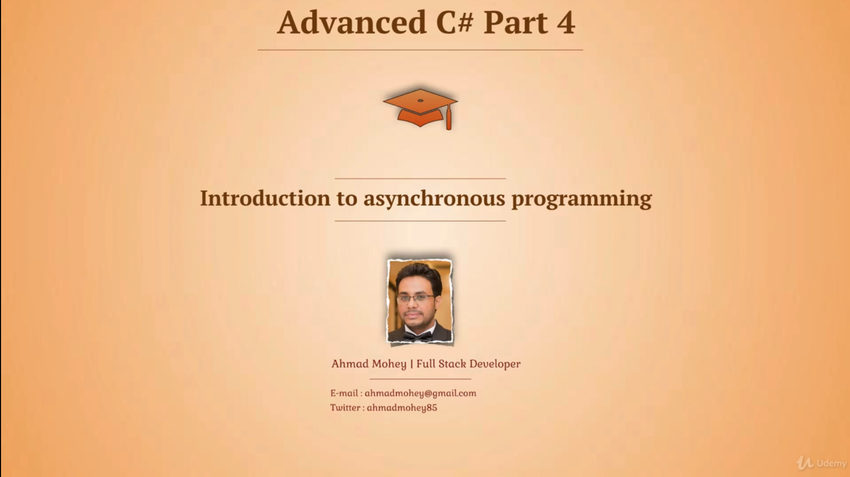 Advanced C# Part 4

Introduction to asynchronous programming

Ahmad Mohey | Full Stack Developer

E-mail : ahmadmohey@gmail.com
Twitter : ahmadmohey85

Udemy